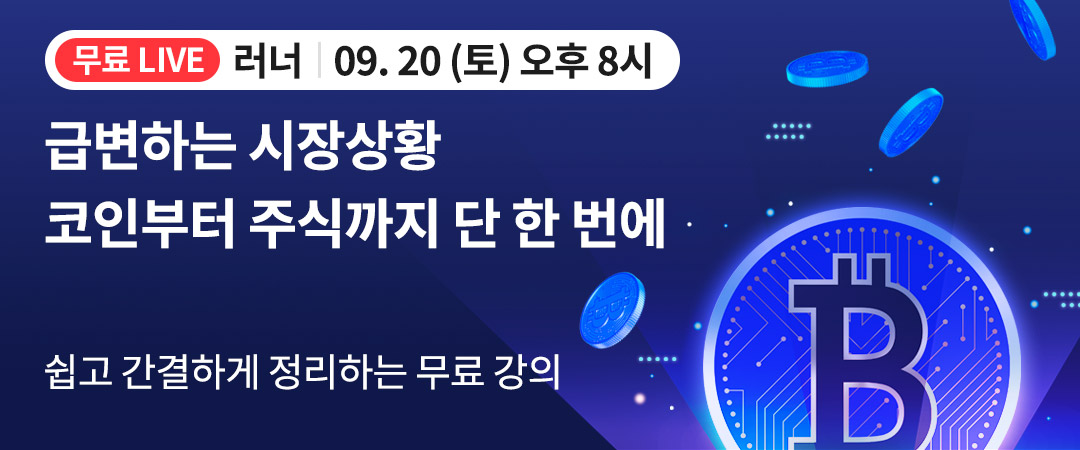 무료 LIVE 러너 | 09. 20 (토) 오후 8시

급변하는 시장상황
코인부터 주식까지 단 한 번에

쉽고 간결하게 정리하는 무료 강의